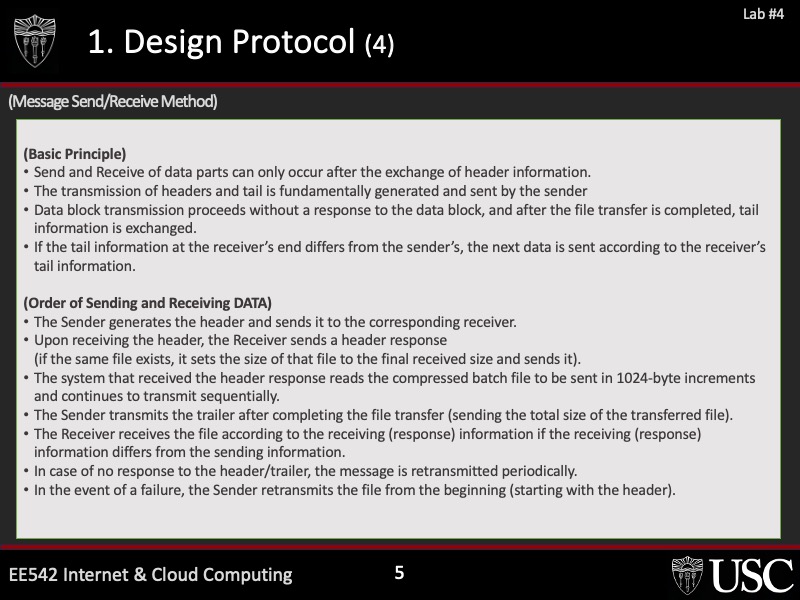 Lab #4

1. Design Protocol (4)

(Message Send/Receive Method)

(Basic Principle)
• Send and Receive of data parts can only occur after the exchange of header information.
• The transmission of headers and tail is fundamentally generated and sent by the sender
• Data block transmission proceeds without a response to the data block, and after the file transfer is completed, tail information is exchanged.
• If the tail information at the receiver's end differs from the sender's, the next data is sent according to the receiver's tail information.

(Order of Sending and Receiving DATA)
• The Sender generates the header and sends it to the corresponding receiver.
• Upon receiving the header, the Receiver sends a header response (if the same file exists, it sets the size of that file to the final received size and sends it).
• The system that received the header response reads the compressed batch file to be sent in 1024-byte increments and continues to transmit sequentially.
• The Sender transmits the trailer after completing the file transfer (sending the total size of the transferred file).
• The Receiver receives the file according to the receiving (response) information if the receiving (response) information differs from the sending information.
• In case of no response to the header/trailer, the message is retransmitted periodically.
• In the event of a failure, the Sender retransmits the file from the beginning (starting with the header).

EE542 Internet & Cloud Computing

5

USC